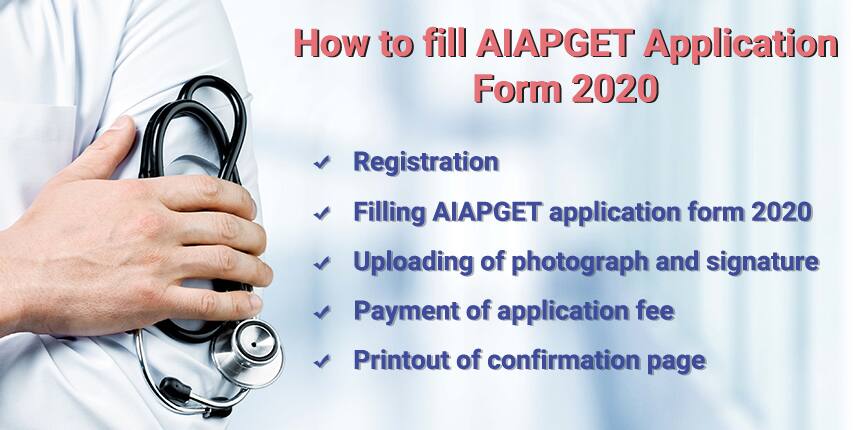 How to fill AIAPGET Application Form 2020

✓ Registration
✓ Filling AIAPGET application form 2020
✓ Uploading of photograph and signature
✓ Payment of application fee
✓ Printout of confirmation page